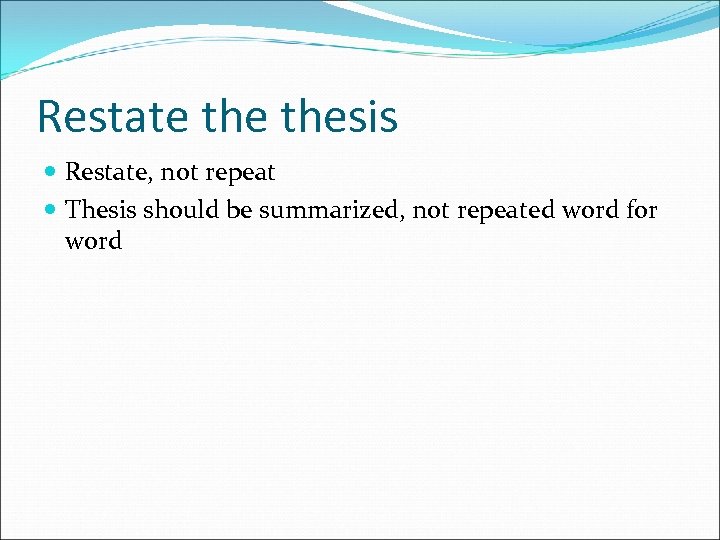 Restate the thesis

Restate, not repeat

Thesis should be summarized, not repeated word for word